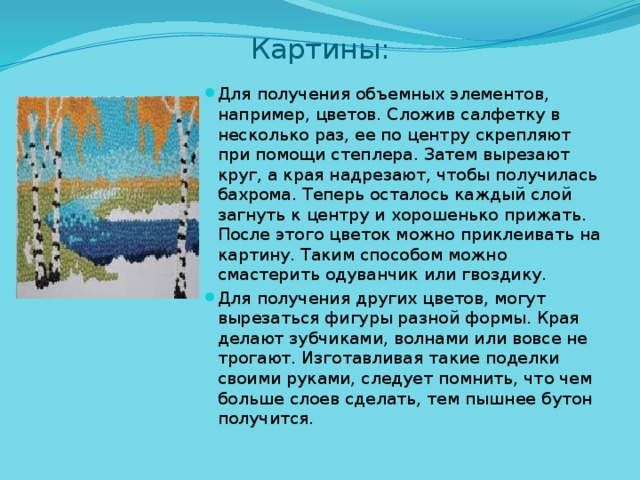 Картины:

Для получения объемных элементов, например, цветов. Сложив салфетку в несколько раз, ее по центру скрепляют при помощи степлера. Затем вырезают круг, а края надрезают, чтобы получилась бахрома. Теперь осталось каждый слой загнуть к центру и хорошенько прижать. После этого цветок можно приклеивать на картину. Таким способом можно смастерить одуванчик или гвоздику.

Для получения других цветов, могут вырезаться фигуры разной формы. Края делают зубчиками, волнами или вовсе не трогают. Изготавливая такие поделки своими руками, следует помнить, что чем больше слоев сделать, тем пышнее бутон получится.